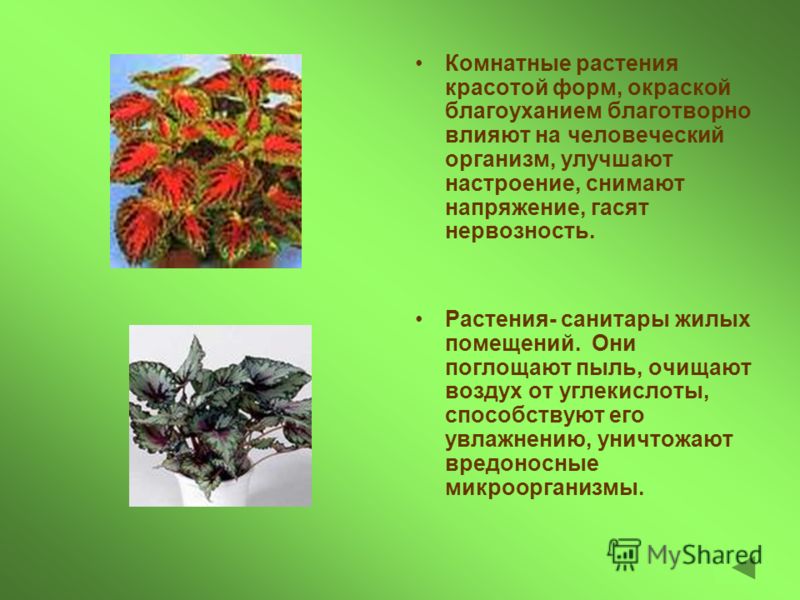 • Комнатные растения красотой форм, окраской благоуханием благотворно влияют на человеческий организм, улучшают настроение, снимают напряжение, гасят нервозность.

• Растения- санитары жилых помещений. Они поглощают пыль, очищают воздух от углекислоты, способствуют его увлажнению, уничтожают вредоносные микроорганизмы.

MyShared